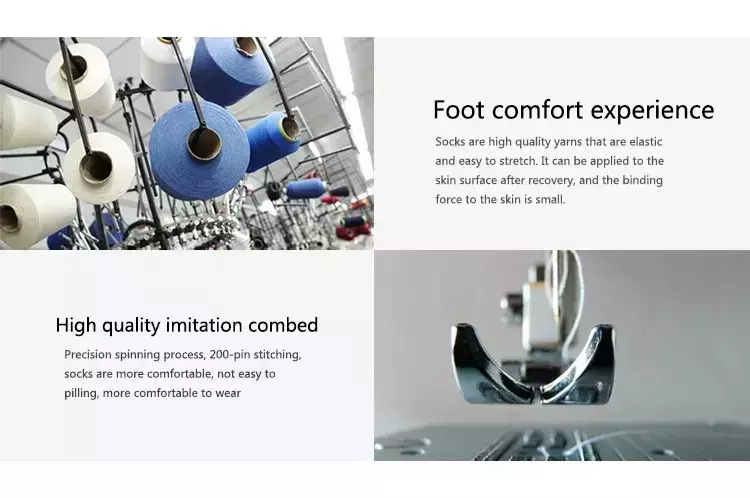 Foot comfort experience

Socks are high quality yarns that are elastic and easy to stretch. It can be applied to the skin surface after recovery, and the binding force to the skin is small.

High quality imitation combed

Precision spinning process, 200-pin stitching, socks are more comfortable, not easy to pilling, more comfortable to wear